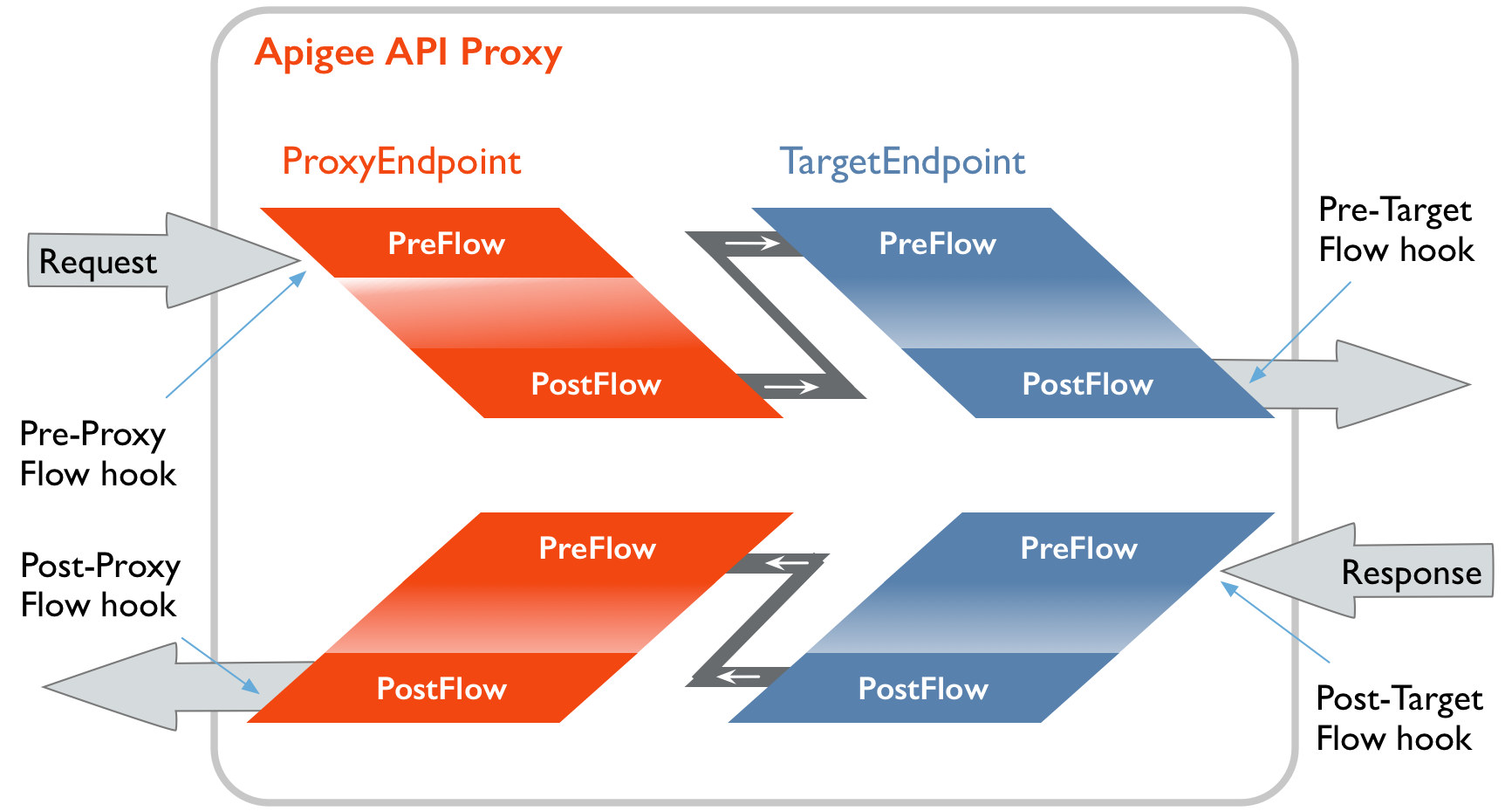 Apigee API Proxy

ProxyEndpoint

TargetEndpoint

Request

PreFlow

PostFlow

PreFlow

PostFlow

Pre-Target Flow hook

Pre-Proxy Flow hook

Post-Proxy Flow hook

PreFlow

PostFlow

PreFlow

PostFlow

Response

Post-Target Flow hook